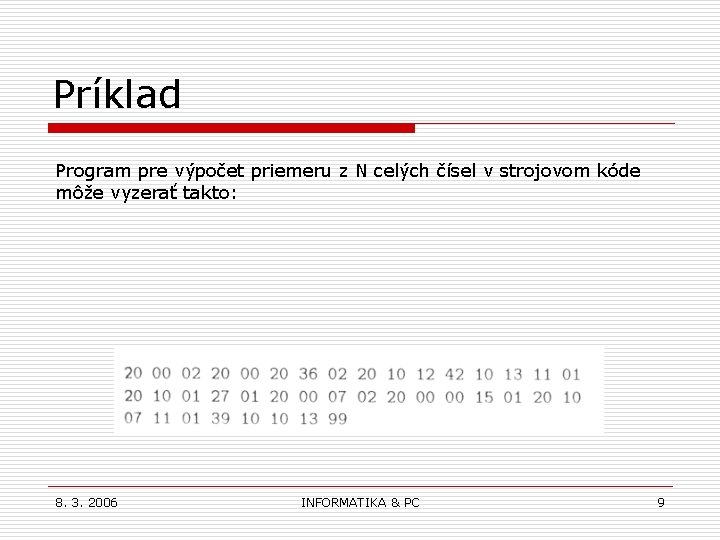 Príklad

Program pre výpočet priemeru z N celých čísel v strojovom kóde môže vyzerať takto:

20 00 02 20 00 20 36 02 20 10 12 42 10 13 11 01
20 10 01 27 01 20 00 07 02 20 00 00 15 01 20 10
07 11 01 39 10 10 13 99

8. 3. 2006 INFORMATIKA & PC 9